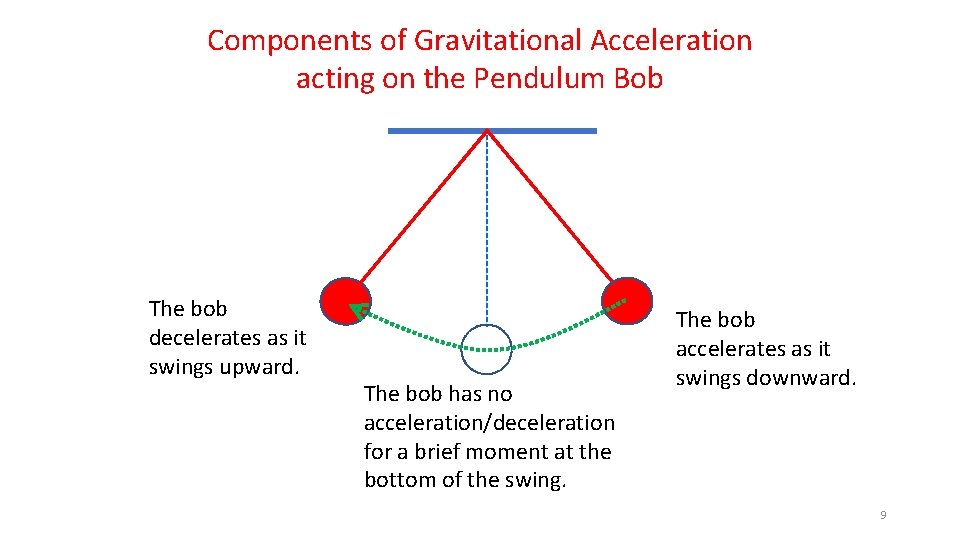 Components of Gravitational Acceleration acting on the Pendulum Bob

The bob decelerates as it swings upward.

The bob has no acceleration/deceleration for a brief moment at the bottom of the swing.

The bob accelerates as it swings downward.

9